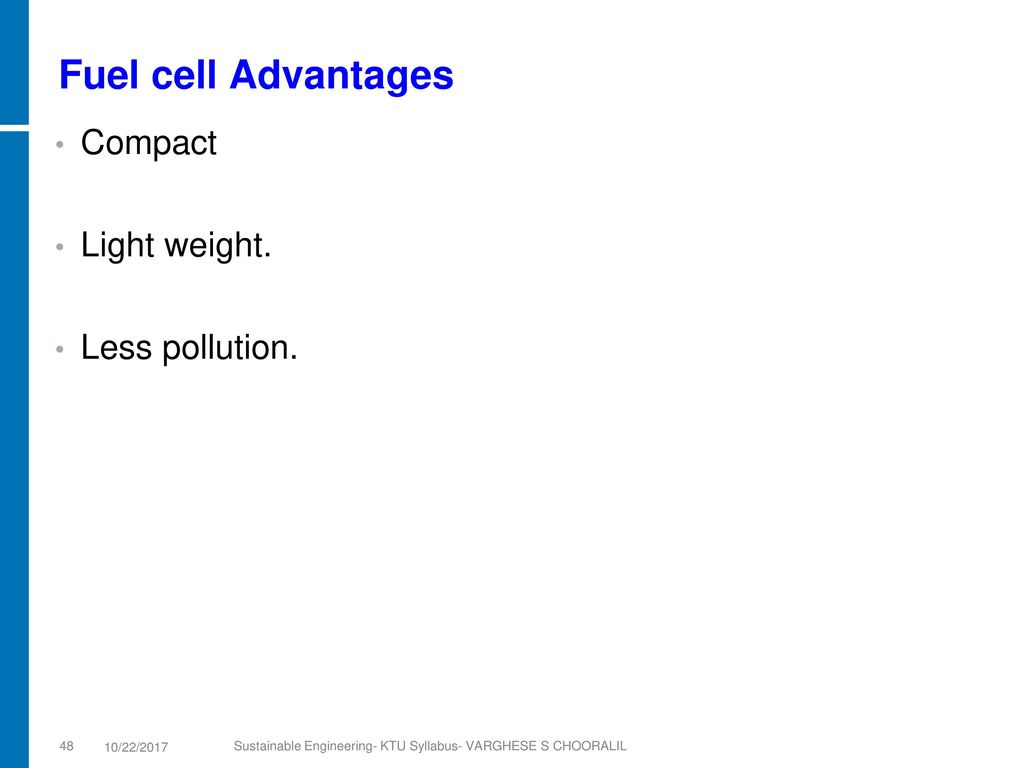 Fuel cell Advantages

• Compact

• Light weight.

• Less pollution.

48 10/22/2017 Sustainable Engineering- KTU Syllabus- VARGHESE S CHOORALIL